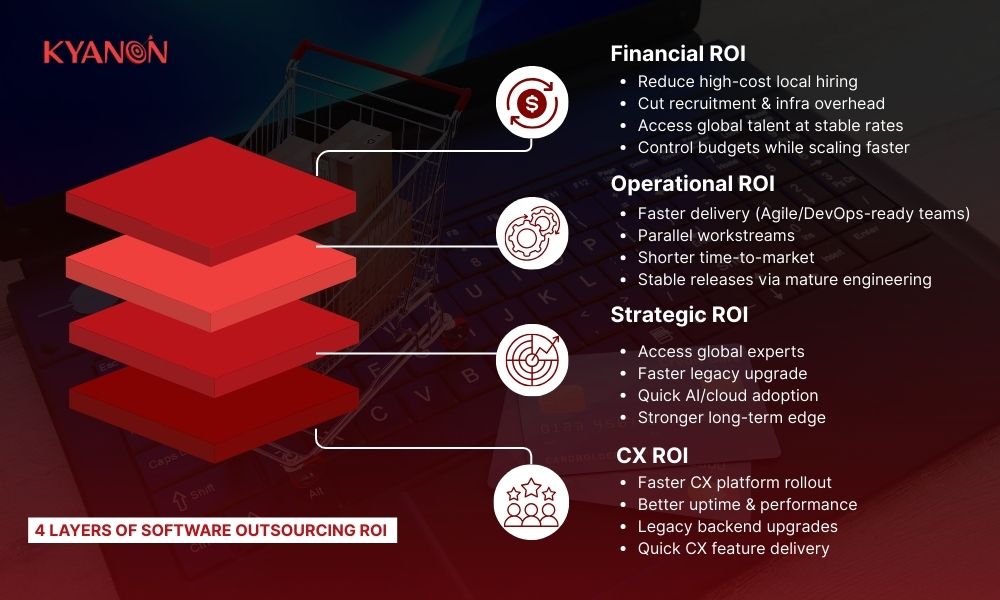 KYANON

Financial ROI
- Reduce high-cost local hiring
- Cut recruitment & infra overhead
- Access global talent at stable rates
- Control budgets while scaling faster

Operational ROI
- Faster delivery (Agile/DevOps-ready teams)
- Parallel workstreams
- Shorter time-to-market
- Stable releases via mature engineering

Strategic ROI
- Access global experts
- Faster legacy upgrade
- Quick AI/cloud adoption
- Stronger long-term edge

CX ROI
- Faster CX platform rollout
- Better uptime & performance
- Legacy backend upgrades
- Quick CX feature delivery

4 LAYERS OF SOFTWARE OUTSOURCING ROI